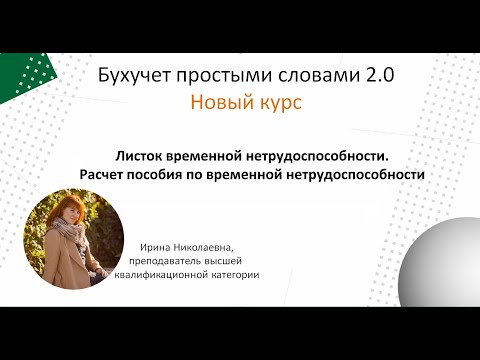 Бухучет простыми словами 2.0
Новый курс

Листок временной нетрудоспособности.
Расчет пособия по временной нетрудоспособности

Ирина Николаевна,
преподаватель высшей
квалификационной категории